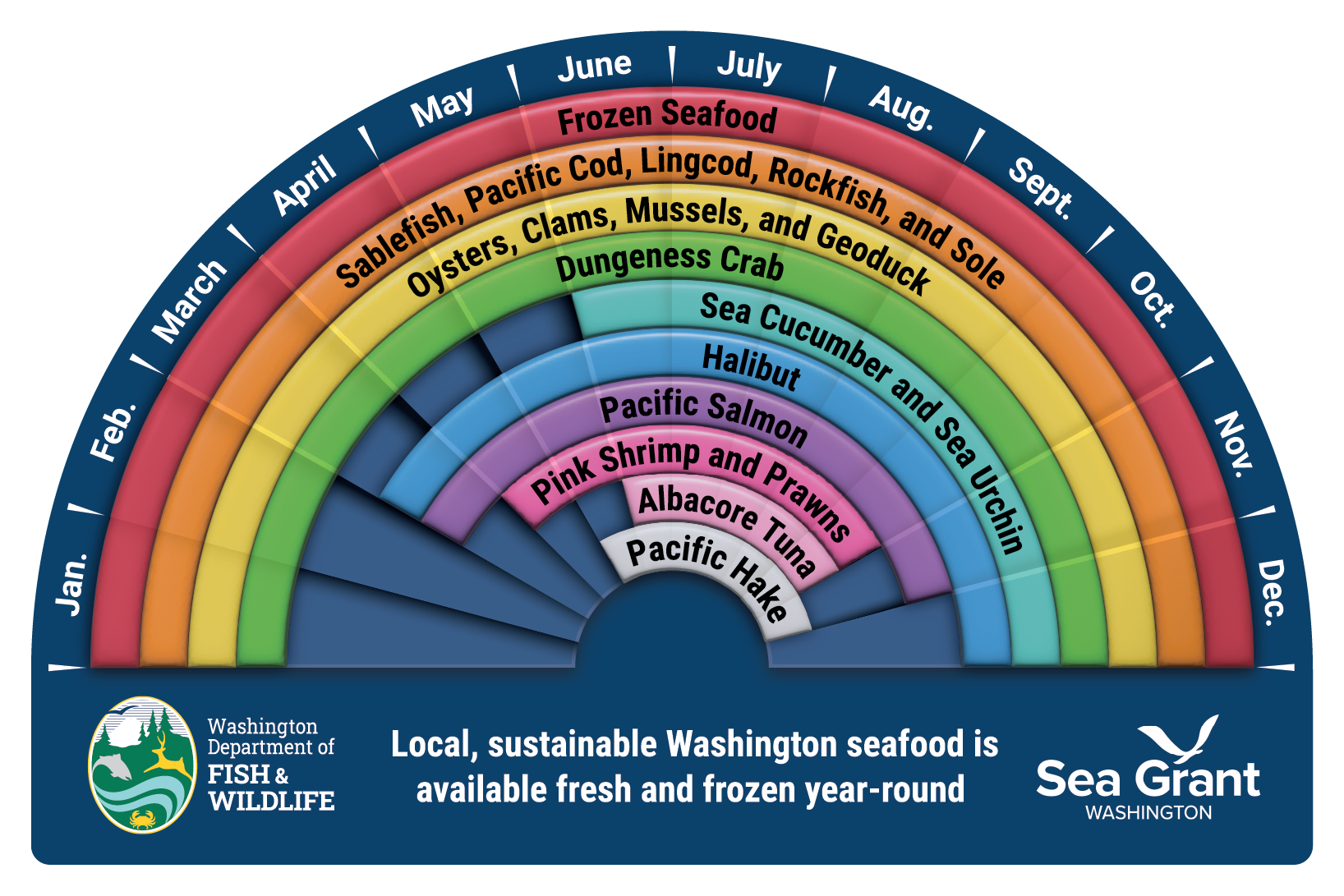 Jan.
Feb.
March
April
May
June
July
Aug.
Sept.
Oct.
Nov.
Dec.

Frozen Seafood
Sablefish, Pacific Cod, Lingcod, Rockfish, and Sole
Oysters, Clams, Mussels, and Geoduck
Dungeness Crab
Sea Cucumber and Sea Urchin
Halibut
Pacific Salmon
Pink Shrimp and Prawns
Albacore Tuna
Pacific Hake

Washington Department of FISH & WILDLIFE

Local, sustainable Washington seafood is available fresh and frozen year-round

Sea Grant WASHINGTON